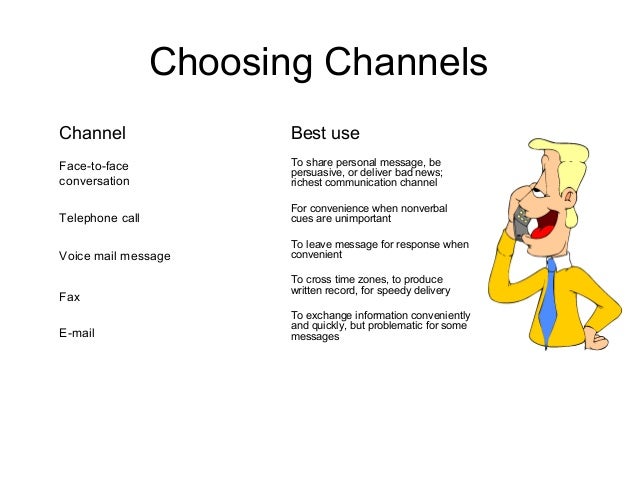 Choosing Channels

| Channel | Best use |
|---|---|
| Face-to-face conversation | To share personal message, be persuasive, or deliver bad news; richest communication channel |
| Telephone call | For convenience when nonverbal cues are unimportant |
| Voice mail message | To leave message for response when convenient |
| Fax | To cross time zones, to produce written record, for speedy delivery |
| E-mail | To exchange information conveniently and quickly, but problematic for some messages |